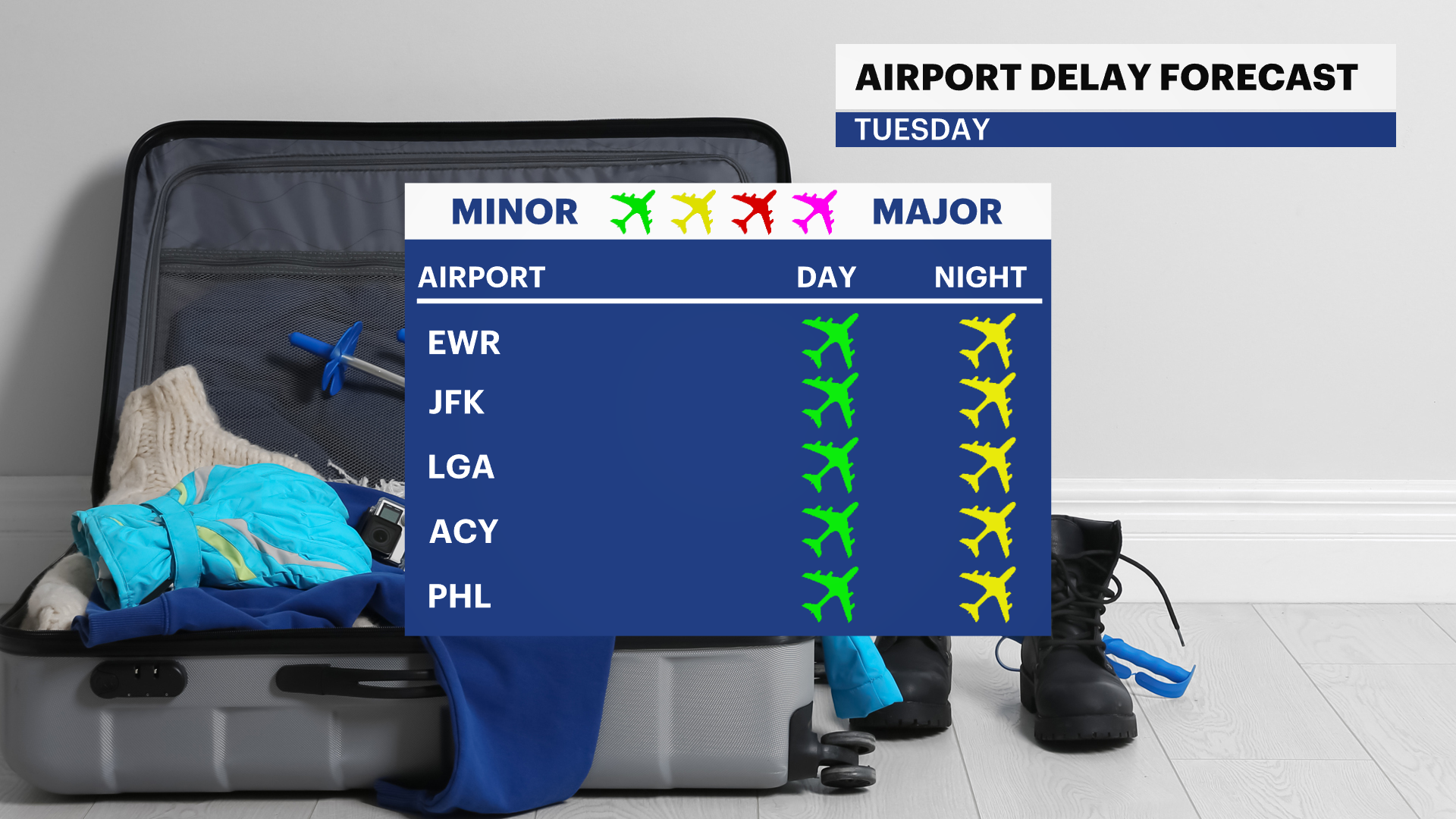 AIRPORT DELAY FORECAST
TUESDAY

MINOR MAJOR

| AIRPORT | DAY | NIGHT |
|---|---|---|
| EWR | | |
| JFK | | |
| LGA | | |
| ACY | | |
| PHL | | |